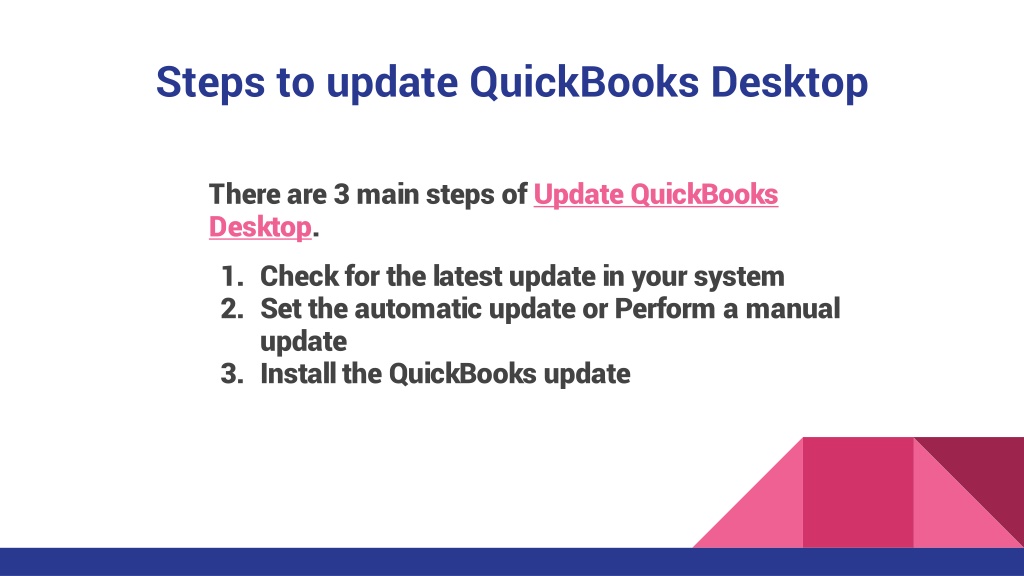 Steps to update QuickBooks Desktop

There are 3 main steps of Update QuickBooks Desktop.

1. Check for the latest update in your system
2. Set the automatic update or Perform a manual update
3. Install the QuickBooks update